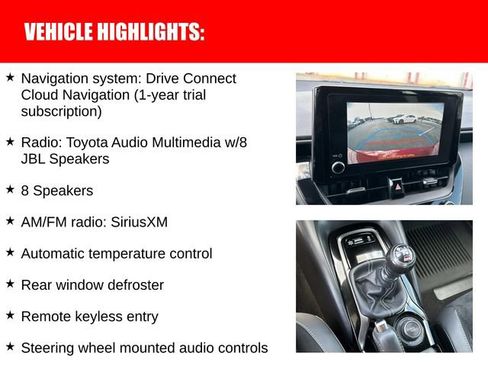 VEHICLE HIGHLIGHTS:

★ Navigation system: Drive Connect Cloud Navigation (1-year trial subscription)

★ Radio: Toyota Audio Multimedia w/8 JBL Speakers

★ 8 Speakers

★ AM/FM radio: SiriusXM

★ Automatic temperature control

★ Rear window defroster

★ Remote keyless entry

★ Steering wheel mounted audio controls